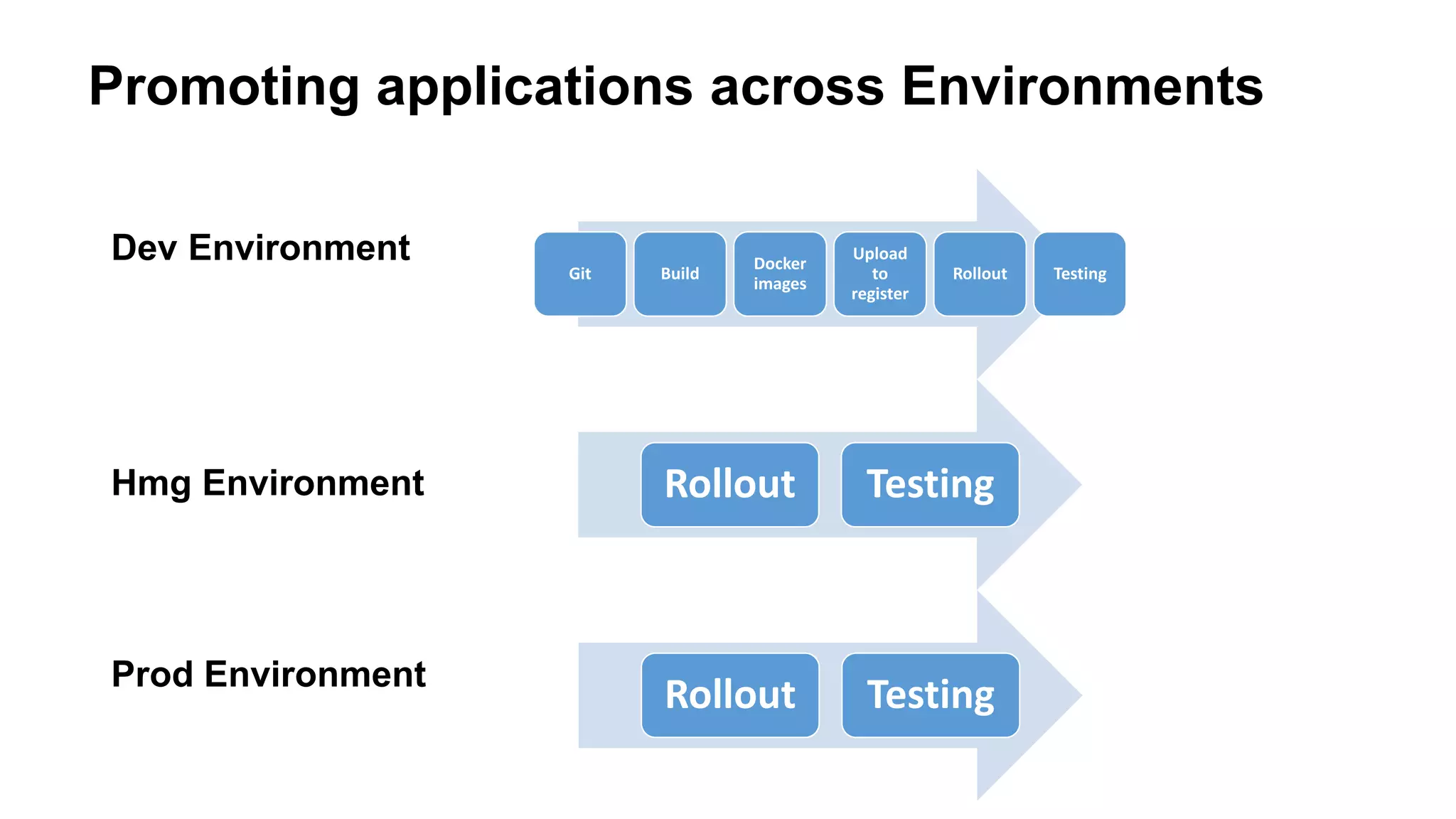 Promoting applications across Environments

Dev Environment

Git

Build

Docker images

Upload to register

Rollout

Testing

Hmg Environment

Rollout

Testing

Prod Environment

Rollout

Testing